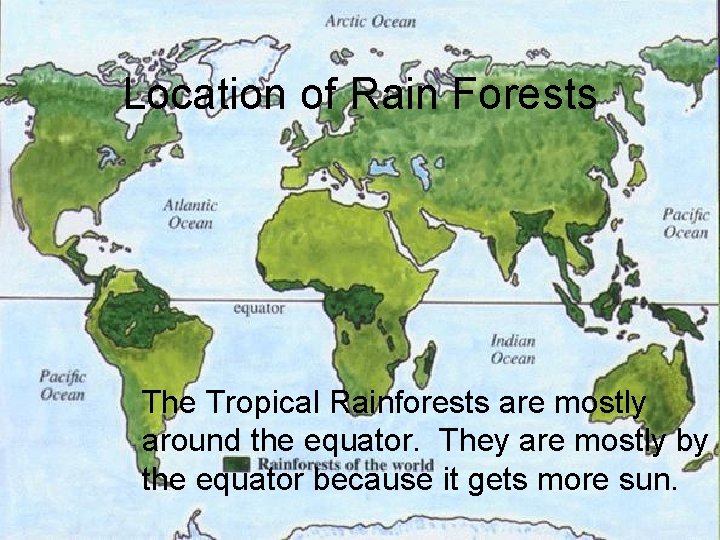 Arctic Ocean

Location of Rain Forests

Atlantic Ocean

Pacific Ocean

equator

Indian Ocean

Pacific Ocean

The Tropical Rainforests are mostly around the equator. They are mostly by the equator because it gets more sun.

Rainforests of the world